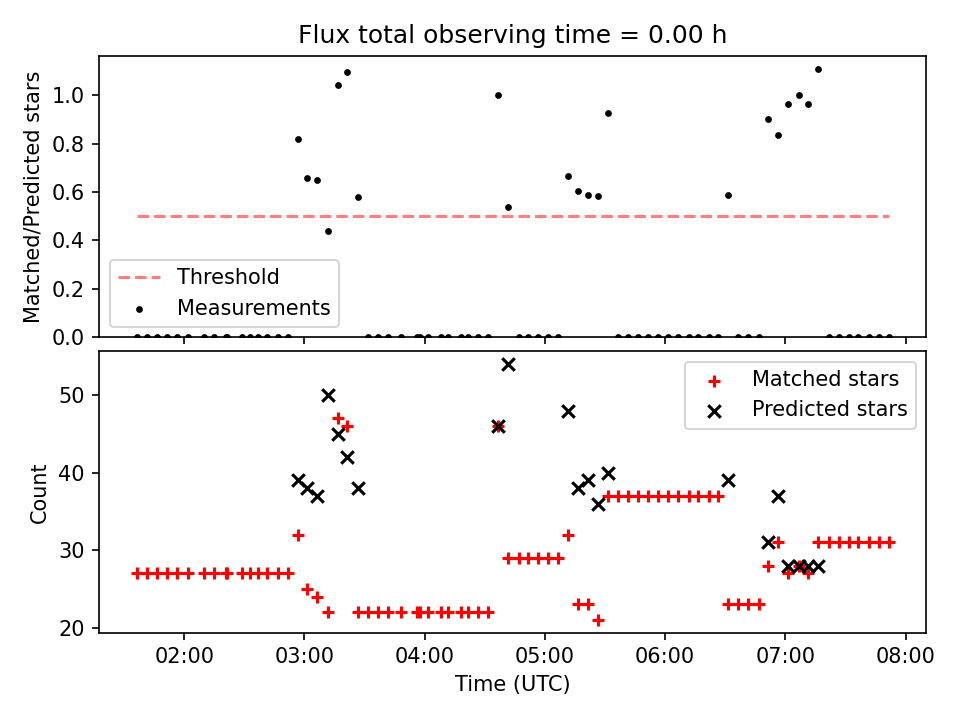 Flux total observing time = 0.00 h

Matched/Predicted stars

1.0
0.8
0.6
0.4
0.2
0.0

Threshold
Measurements

Count

50
40
30
20

Matched stars
Predicted stars

02:00
03:00
04:00
05:00
06:00
07:00
08:00

Time (UTC)